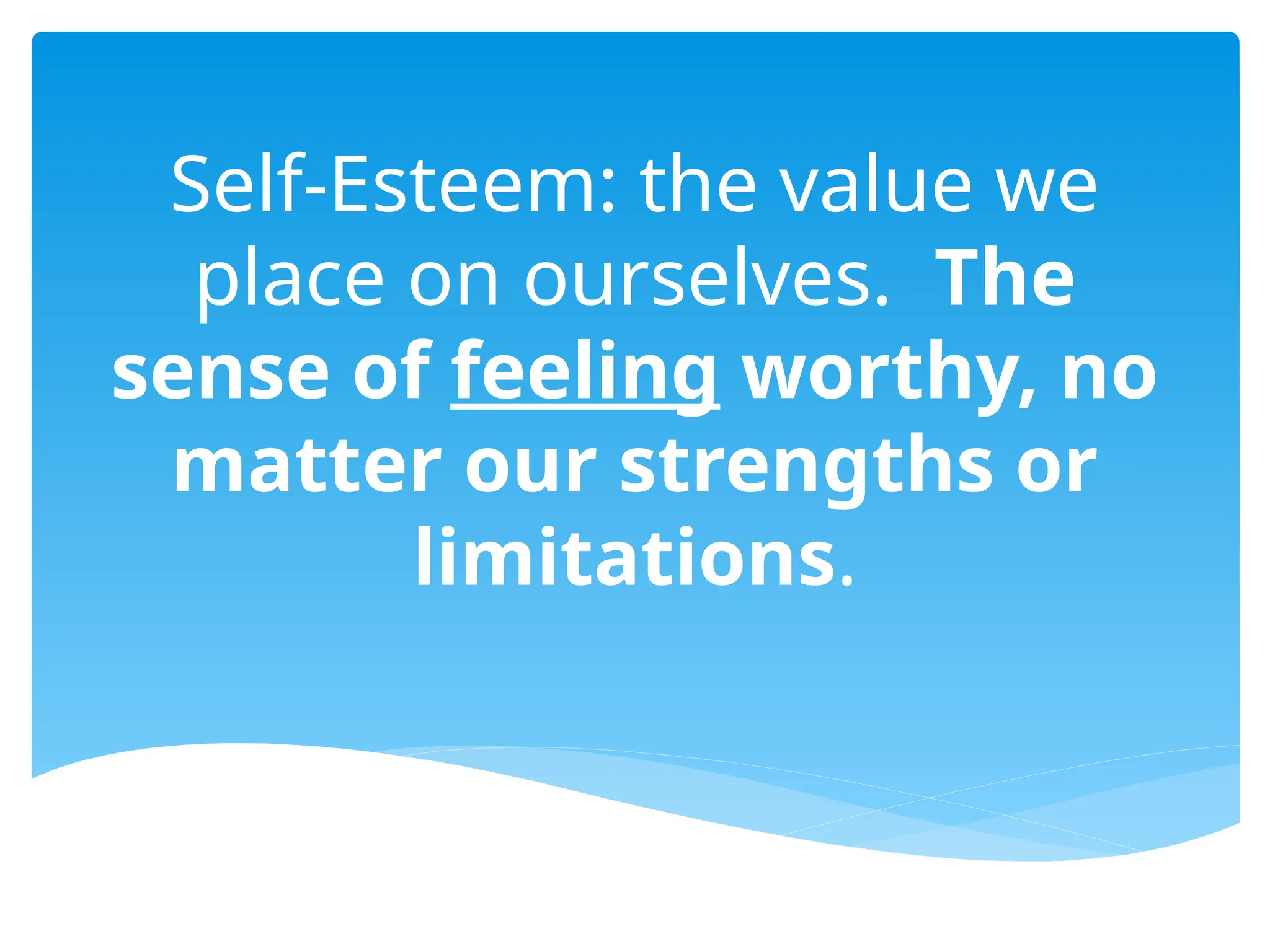 Self-Esteem: the value we place on ourselves. The sense of feeling worthy, no matter our strengths or limitations.